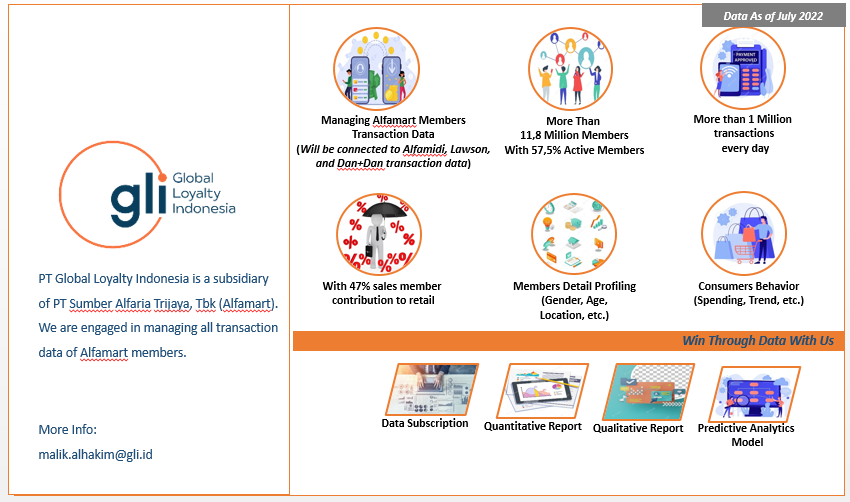 gli Global Loyalty Indonesia

PT Global Loyalty Indonesia is a subsidiary of PT Sumber Alfaria Trijaya, Tbk (Alfamart). We are engaged in managing all transaction data of Alfamart members.

More Info:
malik.alhakim@gli.id

Data As of July 2022

PAYMENT APPROVED

Managing Alfamart Members Transaction Data
(Will be connected to Alfamidi, Lawson, and Dan+Dan transaction data)

More Than 11,8 Million Members With 57,5% Active Members

More than 1 Million transactions every day

With 47% sales member contribution to retail

Members Detail Profiling (Gender, Age, Location, etc.)

Consumers Behavior (Spending, Trend, etc.)

Win Through Data With Us

Data Subscription

Quantitative Report

Qualitative Report

Predictive Analytics Model